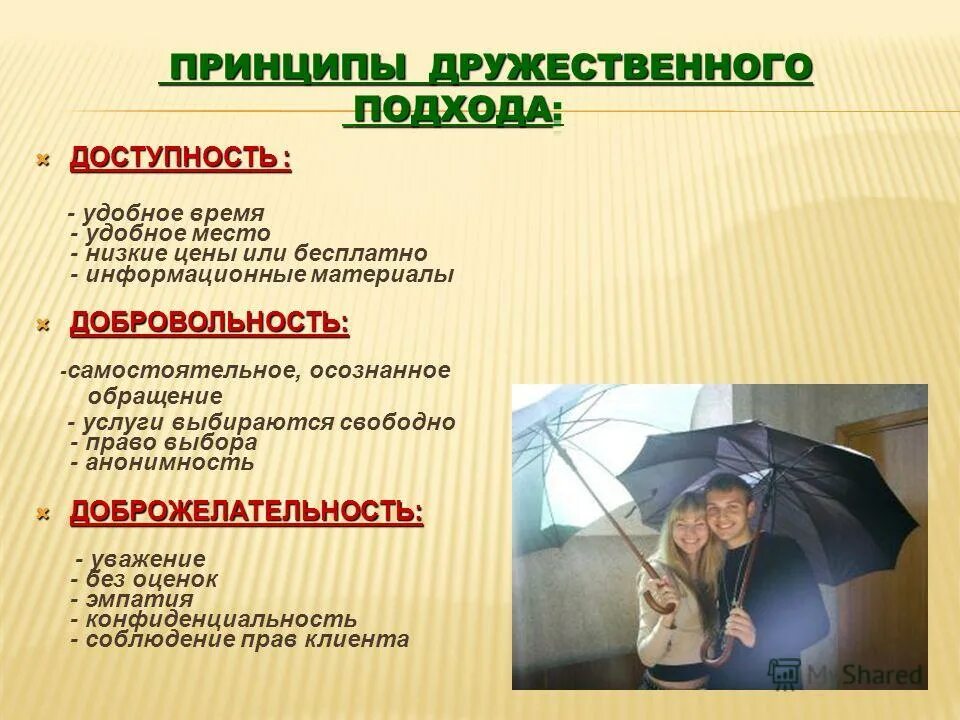 ПРИНЦИПЫ ДРУЖЕСТВЕННОГО ПОДХОДА:

ДОСТУПНОСТЬ :

- удобное время
- удобное место
- низкие цены или бесплатно
- информационные материалы

ДОБРОВОЛЬНОСТЬ:

-самостоятельное, осознанное обращение
- услуги выбираются свободно
- право выбора
- анонимность

ДОБРОЖЕЛАТЕЛЬНОСТЬ:

- уважение
- без оценок
- эмпатия
- конфиденциальность
- соблюдение прав клиента

MyShared